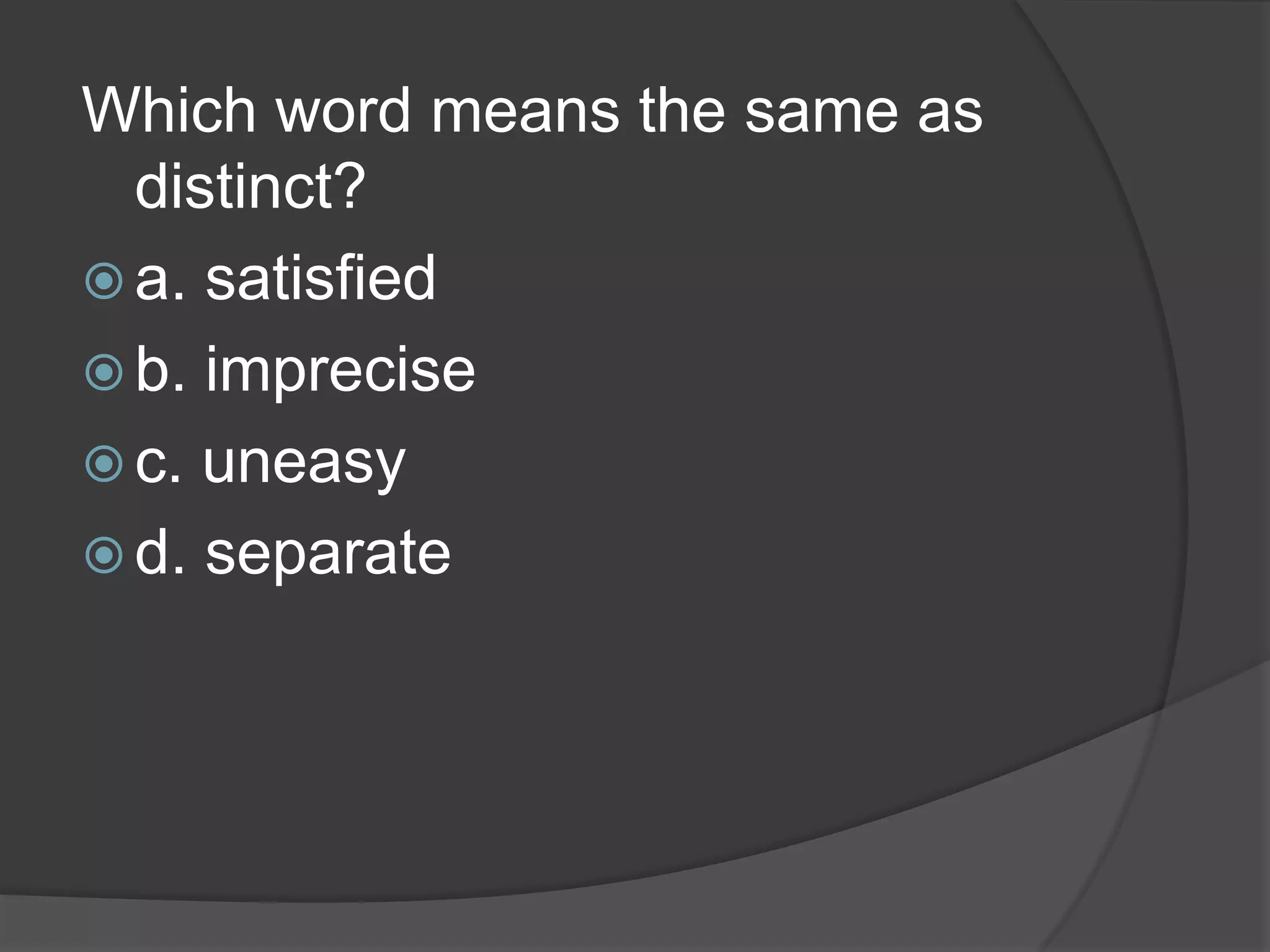 Which word means the same as distinct?

a. satisfied

b. imprecise

c. uneasy

d. separate